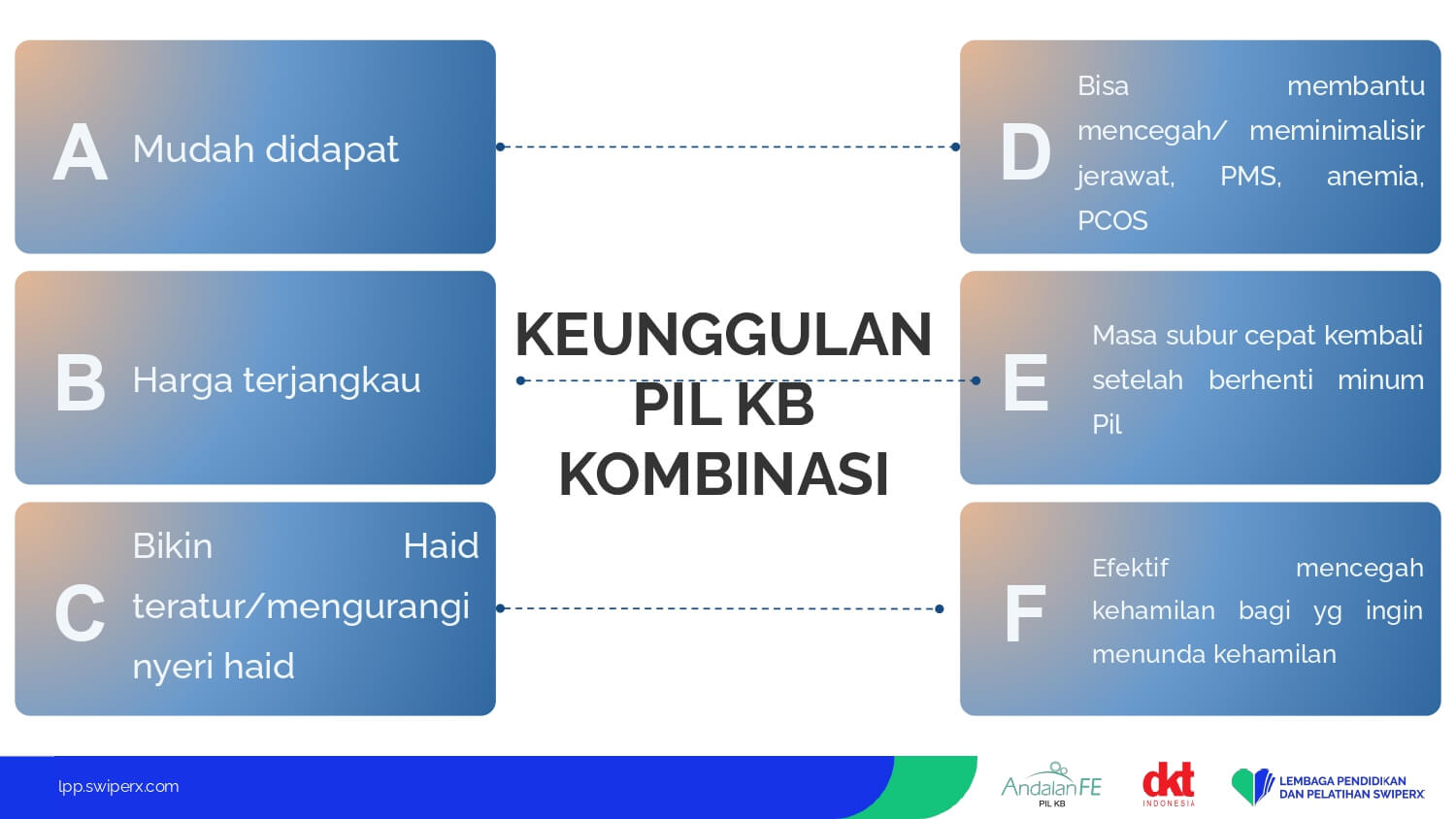 A Mudah didapat

B Harga terjangkau

C Bikin Haid teratur/mengurangi nyeri haid

KEUNGGULAN PIL KB KOMBINASI

D Bisa membantu mencegah/ meminimalisir jerawat, PMS, anemia, PCOS

E Masa subur cepat kembali setelah berhenti minum Pil

F Efektif mencegah kehamilan bagi yg ingin menunda kehamilan

lpp.swiperx.com

AndalanFE PIL KB

dkt INDONESIA

LEMBAGA PENDIDIKAN DAN PELATIHAN SWIPERX